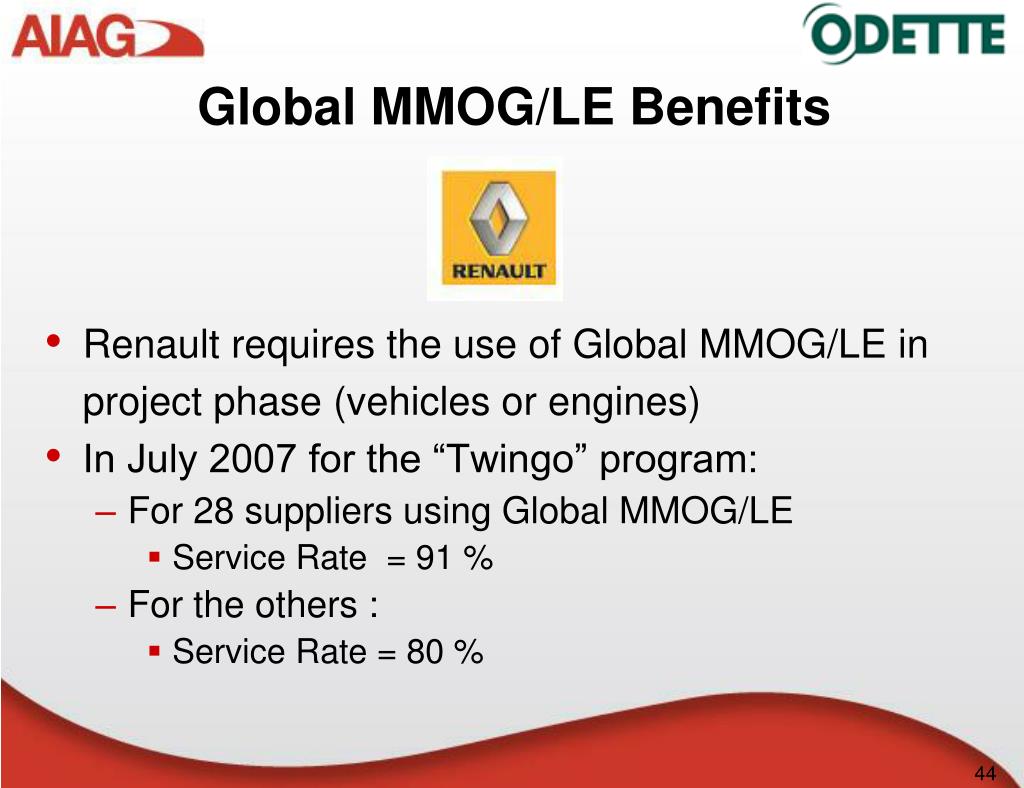 AIAG

ODETTE

Global MMOG/LE Benefits

RENAULT

• Renault requires the use of Global MMOG/LE in project phase (vehicles or engines)
• In July 2007 for the “Twingo” program:
– For 28 suppliers using Global MMOG/LE
▪ Service Rate = 91 %
– For the others :
▪ Service Rate = 80 %

44